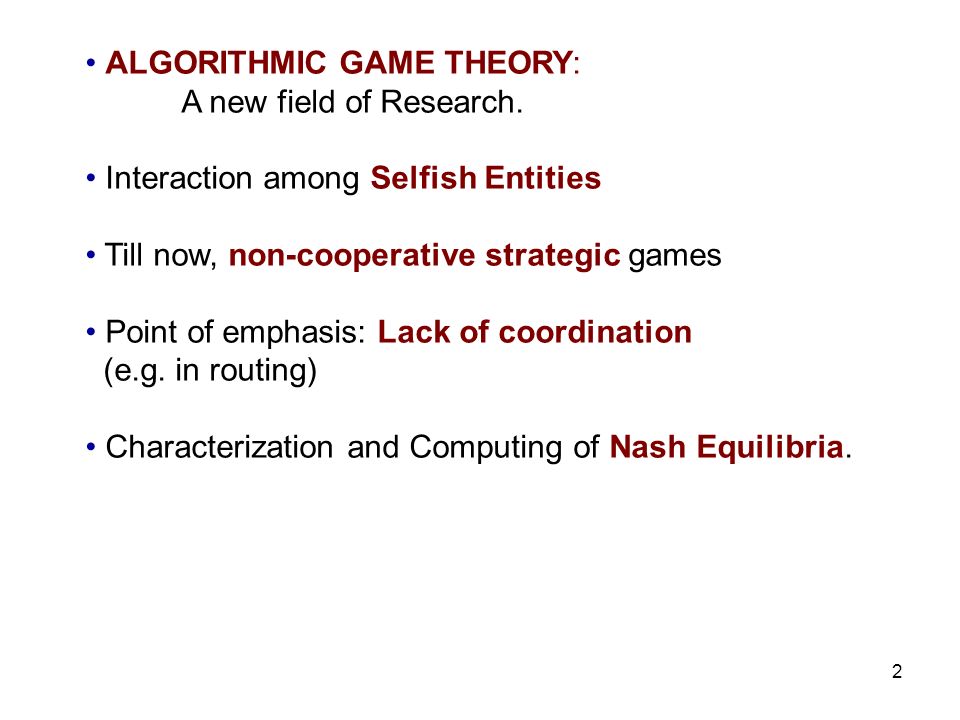 • ALGORITHMIC GAME THEORY:
A new field of Research.

• Interaction among Selfish Entities

• Till now, non-cooperative strategic games

• Point of emphasis: Lack of coordination (e.g. in routing)

• Characterization and Computing of Nash Equilibria.

2